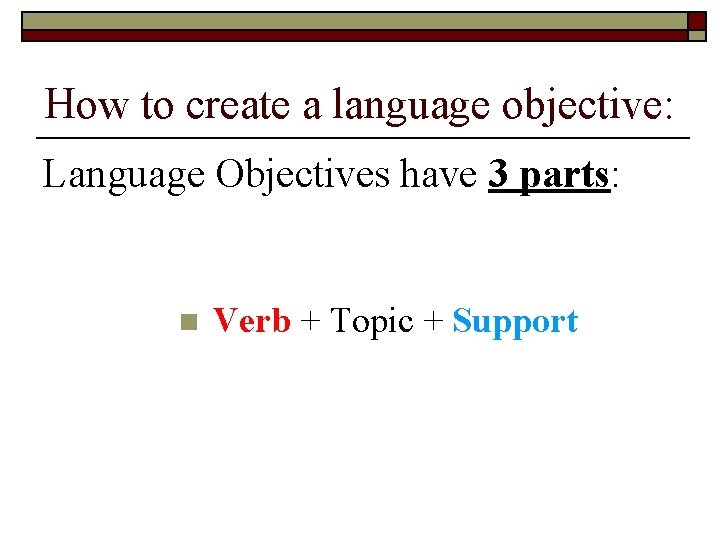 How to create a language objective:

Language Objectives have 3 parts:

Verb + Topic + Support